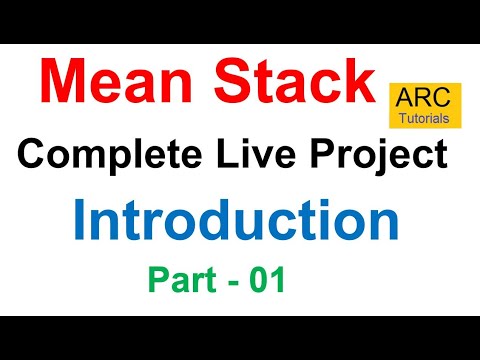 Mean Stack

ARC
Tutorials

Complete Live Project

Introduction

Part - 01